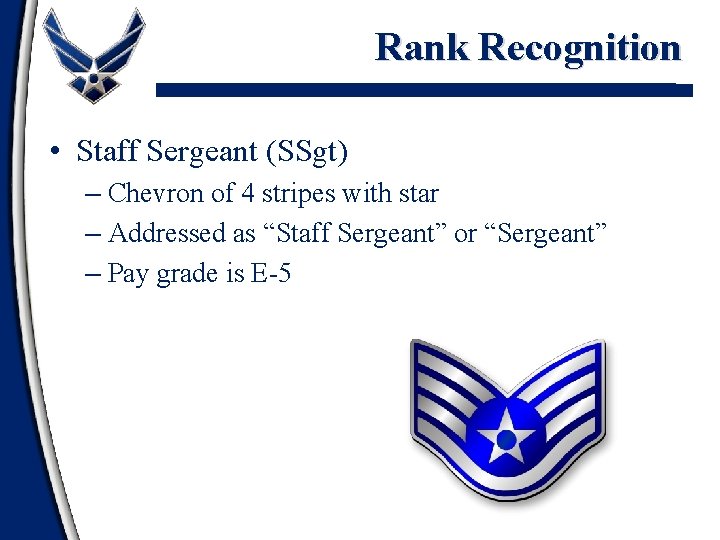 Rank Recognition

• Staff Sergeant (SSgt)
– Chevron of 4 stripes with star
– Addressed as “Staff Sergeant” or “Sergeant”
– Pay grade is E-5